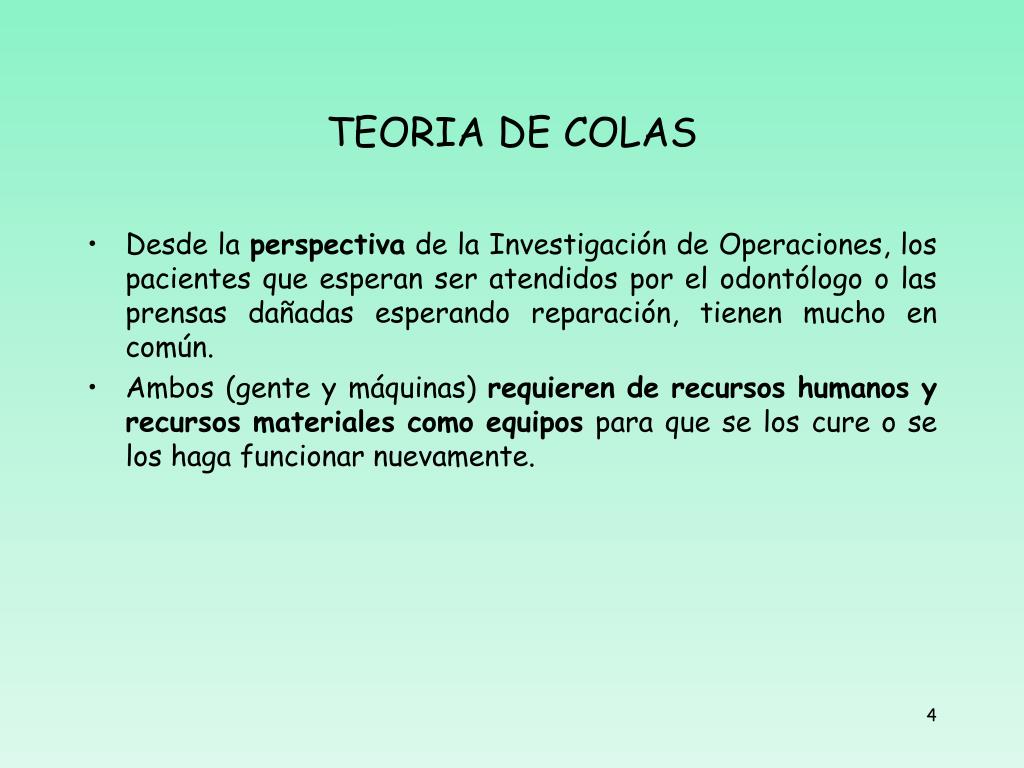 TEORIA DE COLAS

• Desde la perspectiva de la Investigación de Operaciones, los pacientes que esperan ser atendidos por el odontólogo o las prensas dañadas esperando reparación, tienen mucho en común.
• Ambos (gente y máquinas) requieren de recursos humanos y recursos materiales como equipos para que se los cure o se los haga funcionar nuevamente.

4